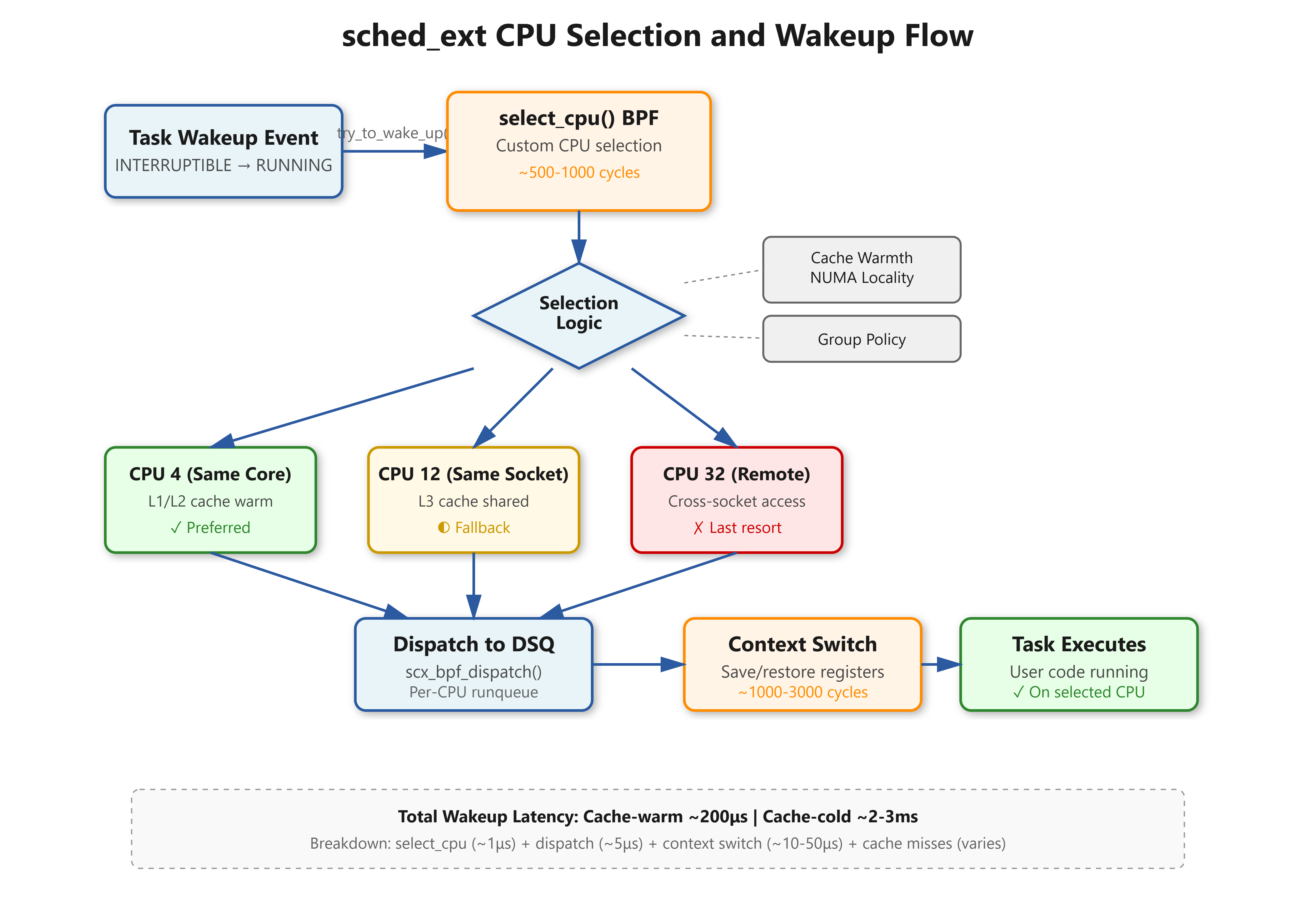 sched_ext CPU Selection and Wakeup Flow

Task Wakeup Event
INTERRUPTIBLE → RUNNING

try_to_wake_up(

select_cpu() BPF
Custom CPU selection
~500-1000 cycles

Selection Logic

Cache Warmth
NUMA Locality

Group Policy

CPU 4 (Same Core)
L1/L2 cache warm
✓ Preferred

CPU 12 (Same Socket)
L3 cache shared
◐ Fallback

CPU 32 (Remote)
Cross-socket access
✗ Last resort

Dispatch to DSQ
scx_bpf_dispatch()
Per-CPU runqueue

Context Switch
Save/restore registers
~1000-3000 cycles

Task Executes
User code running
✓ On selected CPU

Total Wakeup Latency: Cache-warm ~200μs | Cache-cold ~2-3ms
Breakdown: select_cpu (~1μs) + dispatch (~5μs) + context switch (~10-50μs) + cache misses (varies)